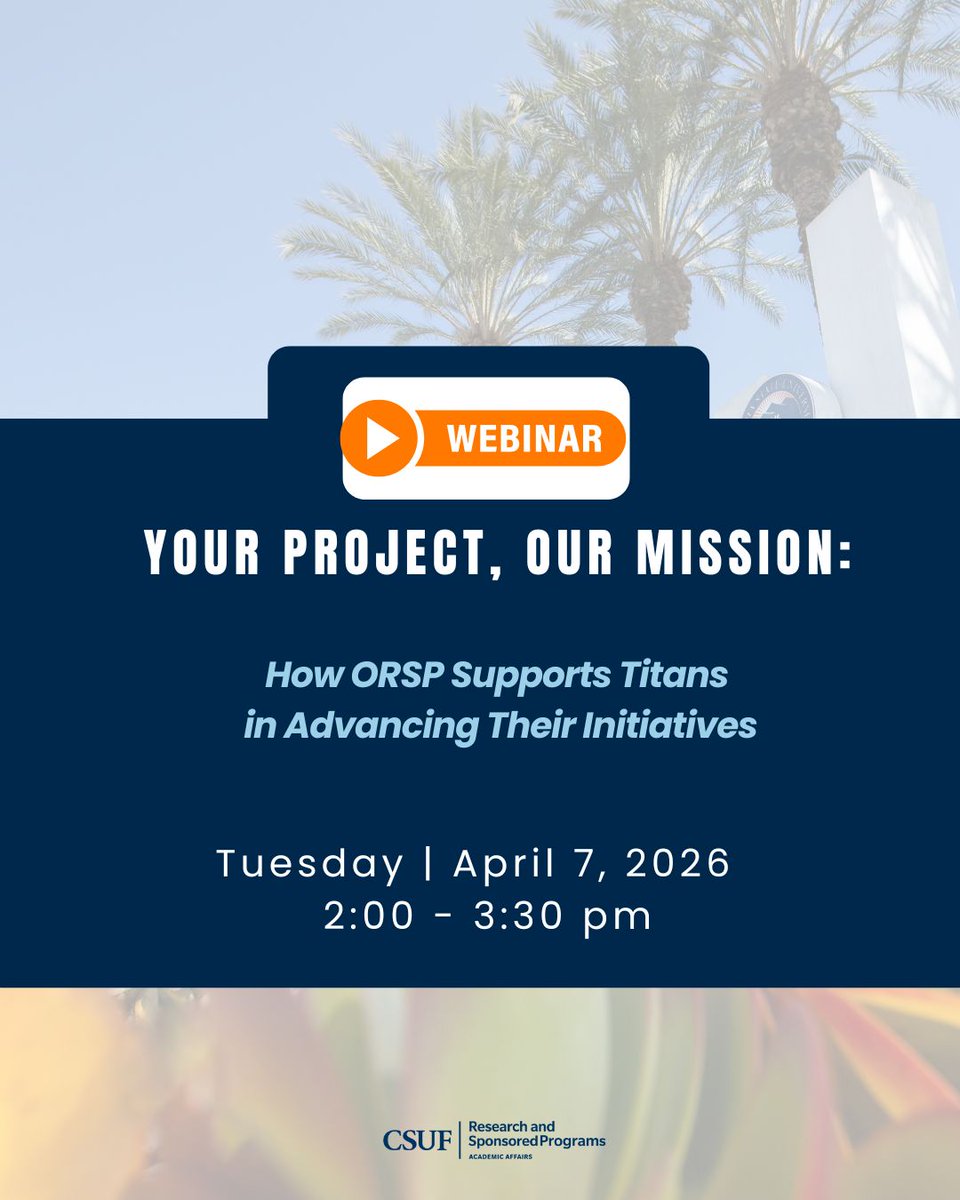 WEBINAR

YOUR PROJECT, OUR MISSION:

How ORSP Supports Titans in Advancing Their Initiatives

Tuesday | April 7, 2026
2:00 - 3:30 pm

CSUF | Research and Sponsored Programs
ACADEMIC AFFAIRS